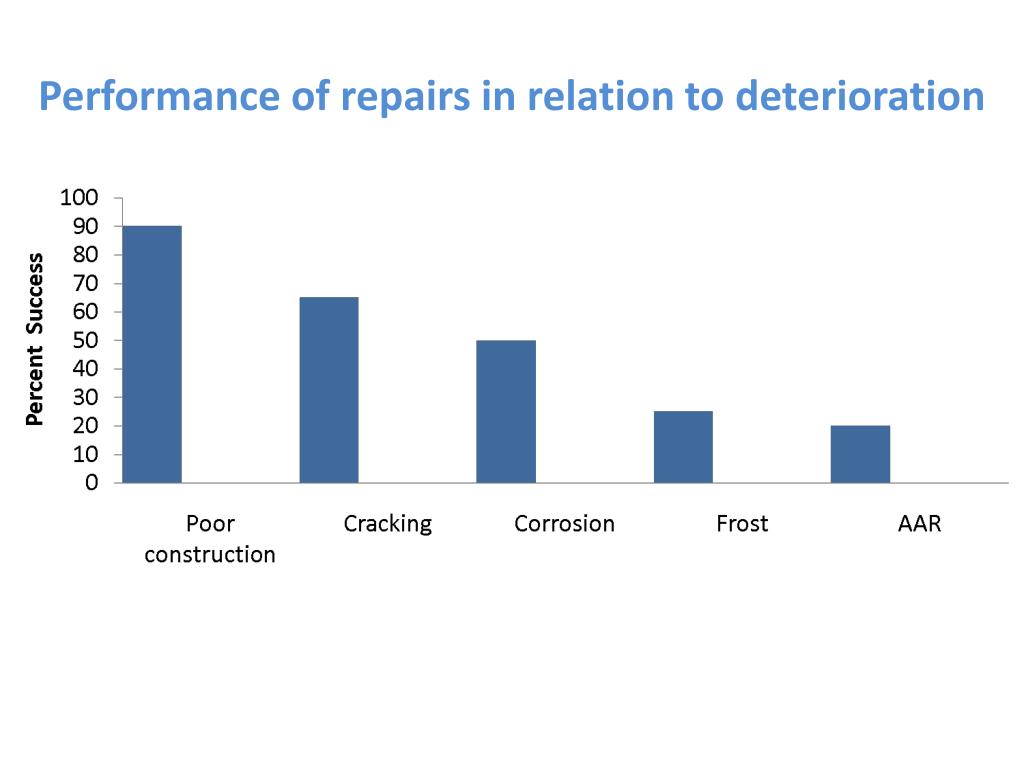 Performance of repairs in relation to deterioration

Percent Success

100
90
80
70
60
50
40
30
20
10
0

Poor construction
Cracking
Corrosion
Frost
AAR